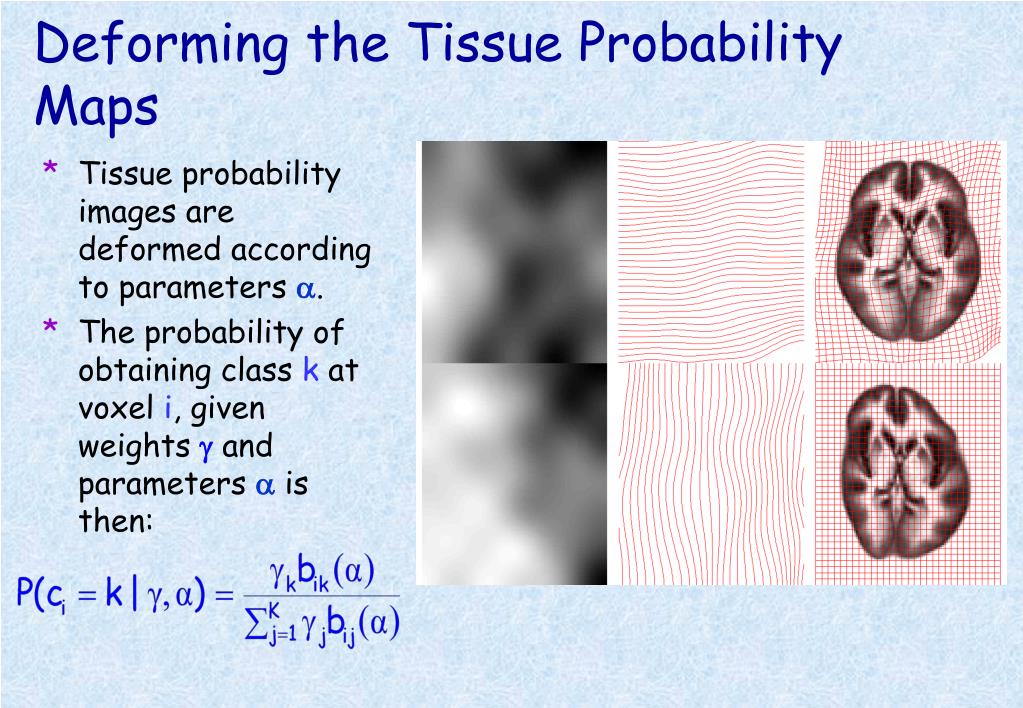 Deforming the Tissue Probability Maps

* Tissue probability images are deformed according to parameters $\alpha$.

* The probability of obtaining class k at voxel i, given weights $\gamma$ and parameters $\alpha$ is then:

$P(c_i = k \mid \gamma, \alpha) = \frac{\gamma_k b_{ik}(\alpha)}{\sum_{j=1}^{K} \gamma_j b_{ij}(\alpha)}$